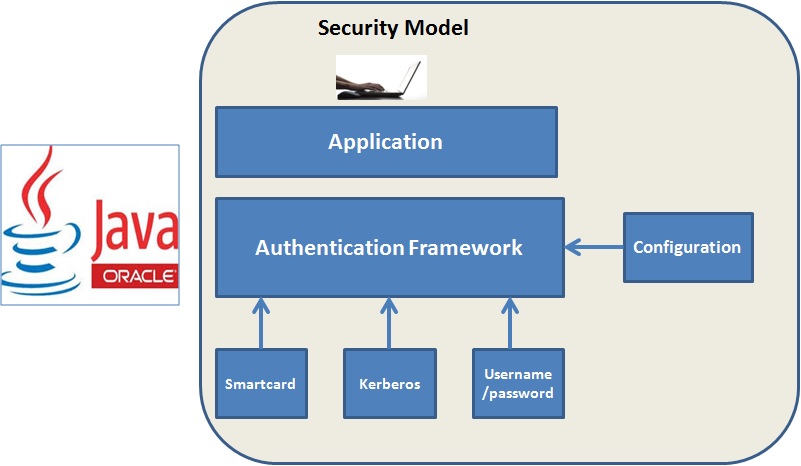 Java
ORACLE

Security Model

Application

Authentication Framework

Configuration

Smartcard

Kerberos

Username /password